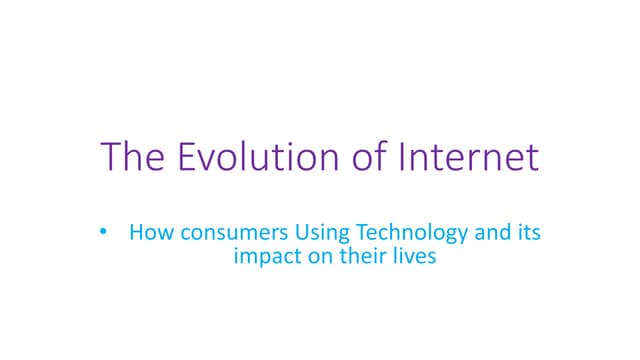 The Evolution of Internet

• How consumers Using Technology and its impact on their lives